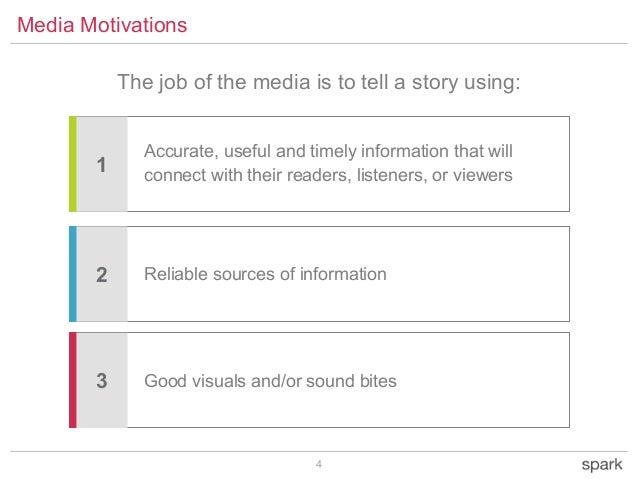 Media Motivations

The job of the media is to tell a story using:

1 Accurate, useful and timely information that will connect with their readers, listeners, or viewers

2 Reliable sources of information

3 Good visuals and/or sound bites

4

spark